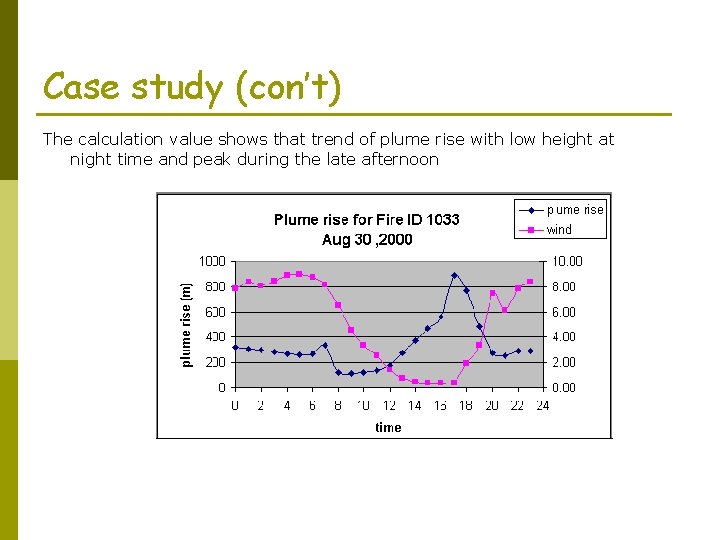 Case study (con't)

The calculation value shows that trend of plume rise with low height at night time and peak during the late afternoon

Plume rise for Fire ID 1033
Aug 30 ,2000

plume rise
wind

plume rise (m)

1000
800
600
400
200
0

10.00
8.00
6.00
4.00
2.00
0.00

0 2 4 6 8 10 12 14 16 18 20 22 24

time